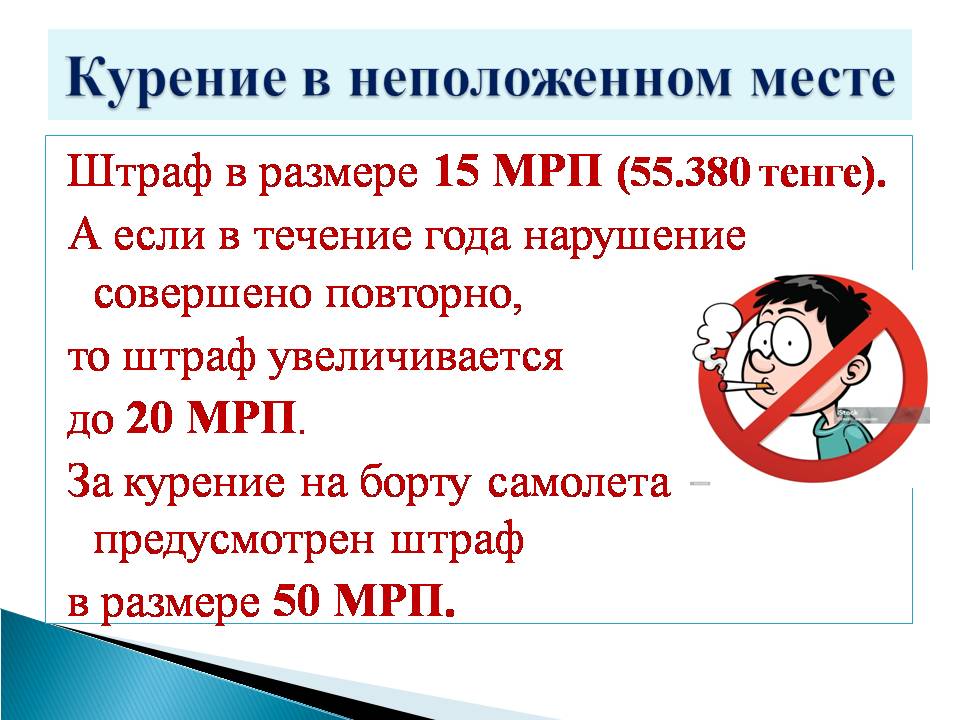 Курение в неположенном месте

Штраф в размере 15 МРП (55.380 тенге).

А если в течение года нарушение совершено повторно,

то штраф увеличивается

до 20 МРП.

За курение на борту самолета – предусмотрен штраф

в размере 50 МРП.